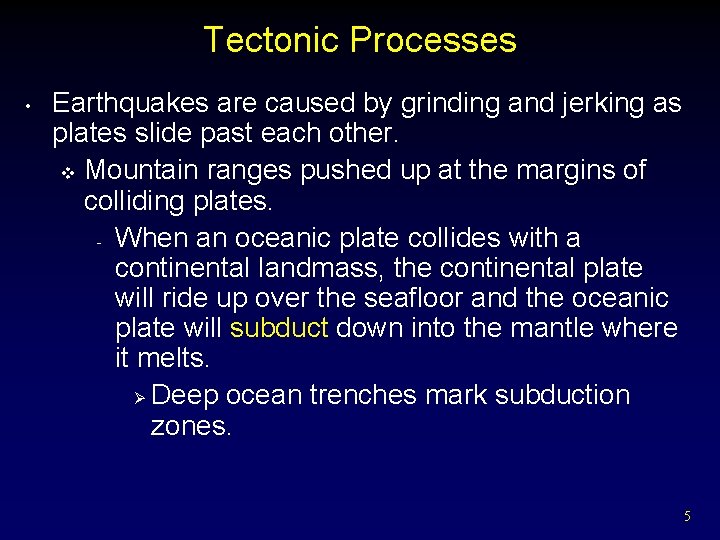 Tectonic Processes

• Earthquakes are caused by grinding and jerking as plates slide past each other.

❖ Mountain ranges pushed up at the margins of colliding plates.

- When an oceanic plate collides with a continental landmass, the continental plate will ride up over the seafloor and the oceanic plate will subduct down into the mantle where it melts.

➢ Deep ocean trenches mark subduction zones.

5